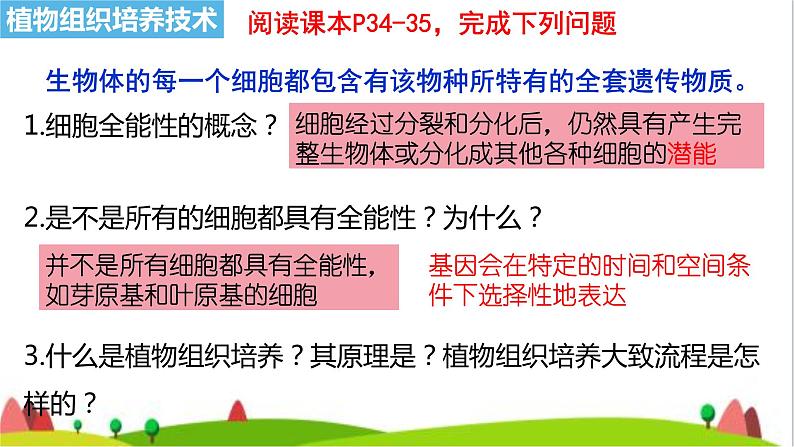 植物组织培养技术

阅读课本P34-35，完成下列问题

生物体的每一个细胞都包含有该物种所特有的全套遗传物质。

1.细胞全能性的概念？

细胞经过分裂和分化后，仍然具有产生完整生物体或分化成其他各种细胞的潜能

2.是不是所有的细胞都具有全能性？为什么？

并不是所有细胞都具有全能性，如芽原基和叶原基的细胞

基因会在特定的时间和空间条件下选择性地表达

3.什么是植物组织培养？其原理是？植物组织培养大致流程是怎样的？